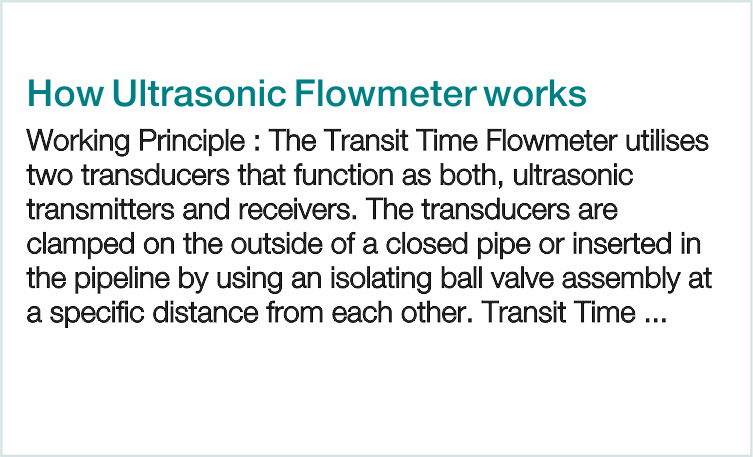 How Ultrasonic Flowmeter works

Working Principle : The Transit Time Flowmeter utilises two transducers that function as both, ultrasonic transmitters and receivers. The transducers are clamped on the outside of a closed pipe or inserted in the pipeline by using an isolating ball valve assembly at a specific distance from each other. Transit Time ...